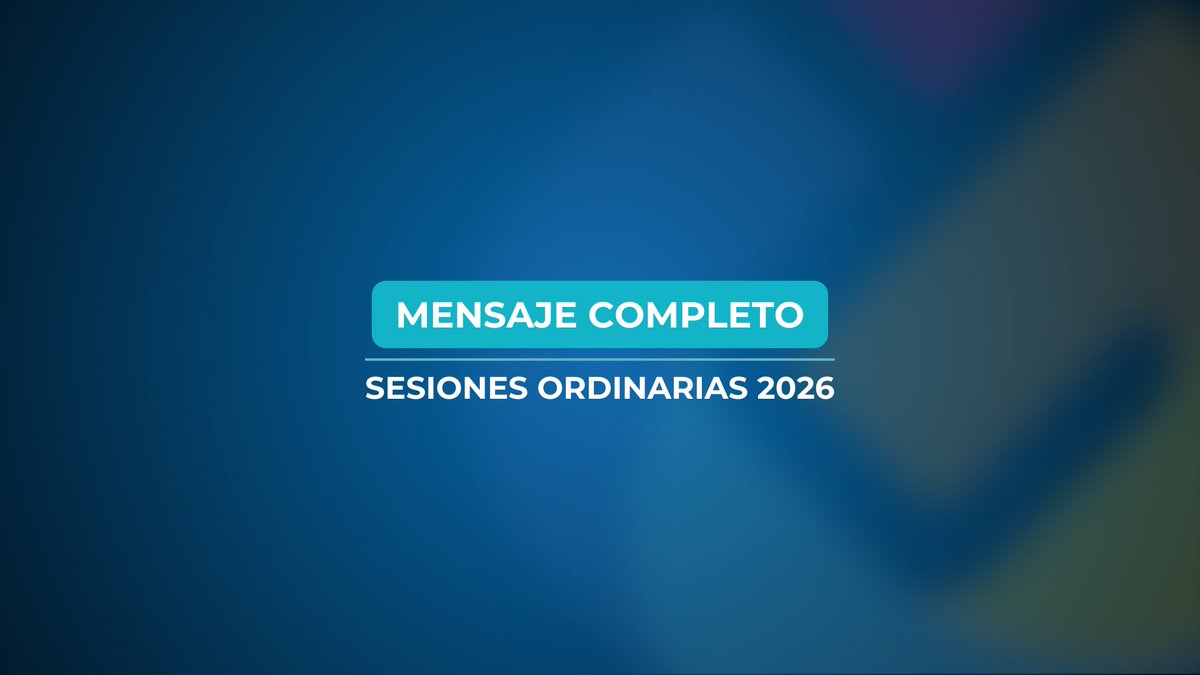 MENSAJE COMPLETO

SESIONES ORDINARIAS 2026